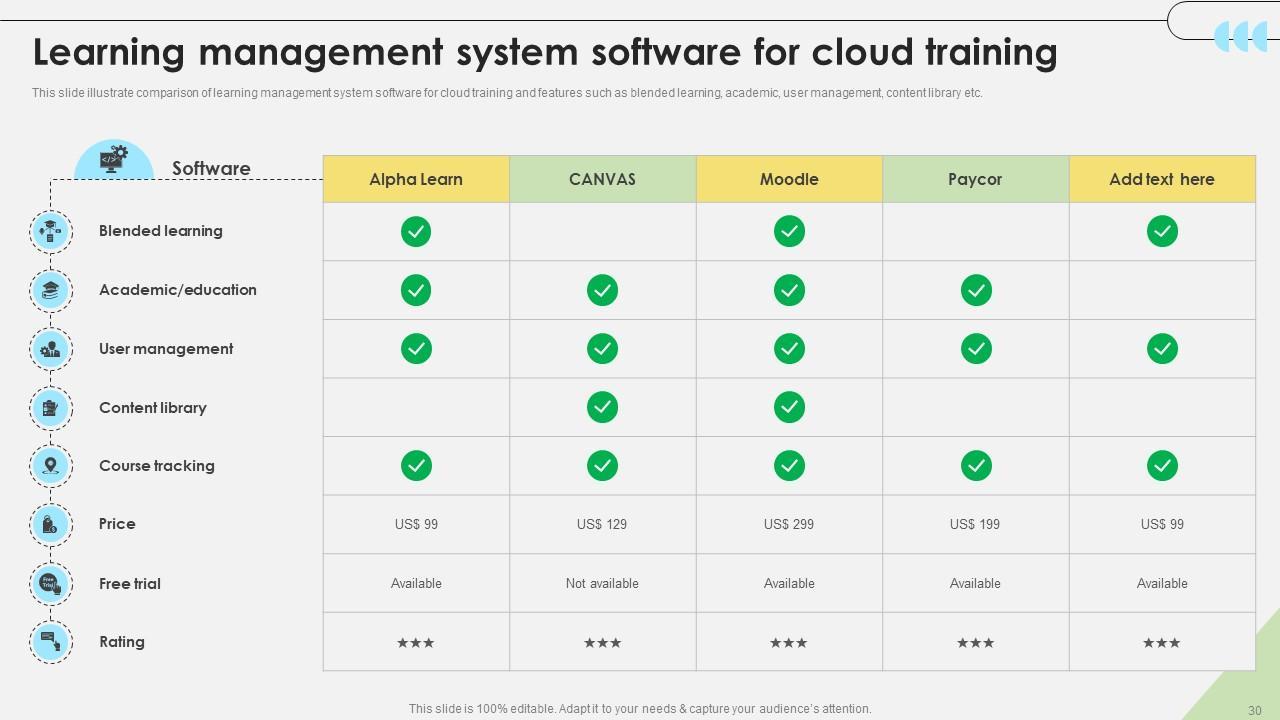 Learning management system software for cloud training

This slide illustrate comparison of learning management system software for cloud training and features such as blended learning, academic, user management, content library etc.

| Software | Alpha Learn | CANVAS | Moodle | Paycor | Add text here |
|---|---|---|---|---|---|
| Blended learning | ✓ | | ✓ | | ✓ |
| Academic/education | ✓ | ✓ | ✓ | ✓ | |
| User management | ✓ | ✓ | ✓ | ✓ | ✓ |
| Content library | | ✓ | ✓ | | |
| Course tracking | ✓ | ✓ | ✓ | ✓ | ✓ |
| Price | US$ 99 | US$ 129 | US$ 299 | US$ 199 | US$ 99 |
| Free trial | Available | Not available | Available | Available | Available |
| Rating | ★★★ | ★★★ | ★★★ | ★★★ | ★★★ |

This slide is 100% editable. Adapt it to your needs & capture your audience's attention.

30